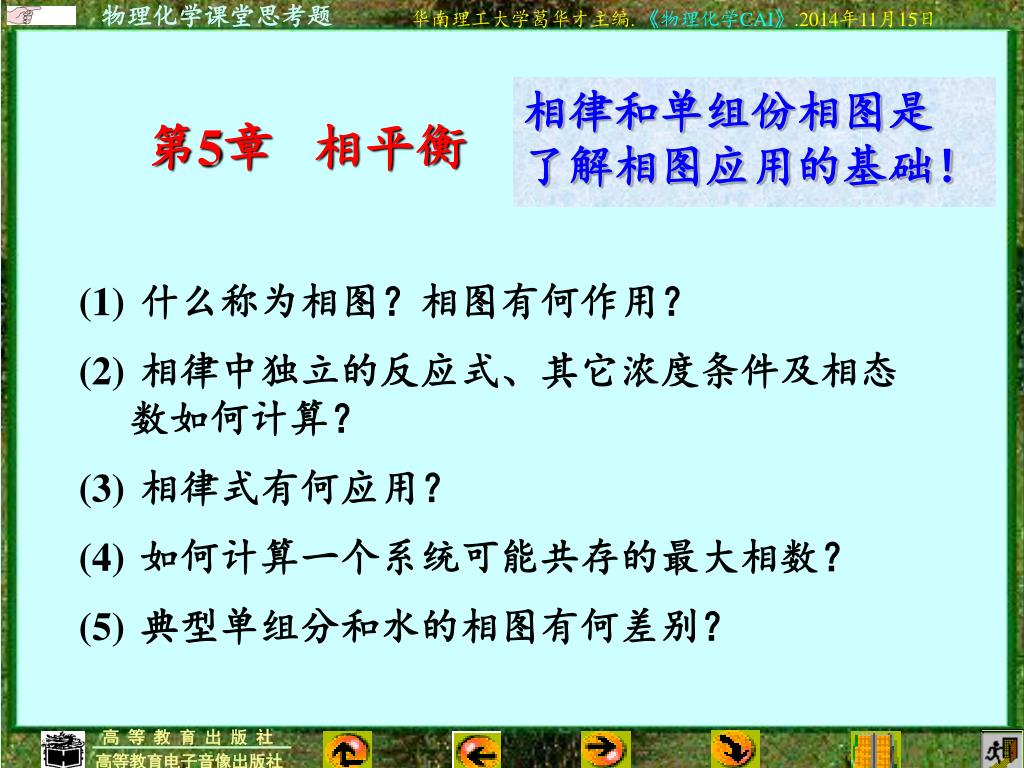 物理化学课堂思考题　华南理工大学葛华才主编.《物理化学CAI》.2014年11月15日

第5章　相平衡

相律和单组份相图是了解相图应用的基础！

(1) 什么称为相图？相图有何作用？

(2) 相律中独立的反应式、其它浓度条件及相态数如何计算？

(3) 相律式有何应用？

(4) 如何计算一个系统可能共存的最大相数？

(5) 典型单组分和水的相图有何差别？

高等教育出版社
高等教育电子音像出版社